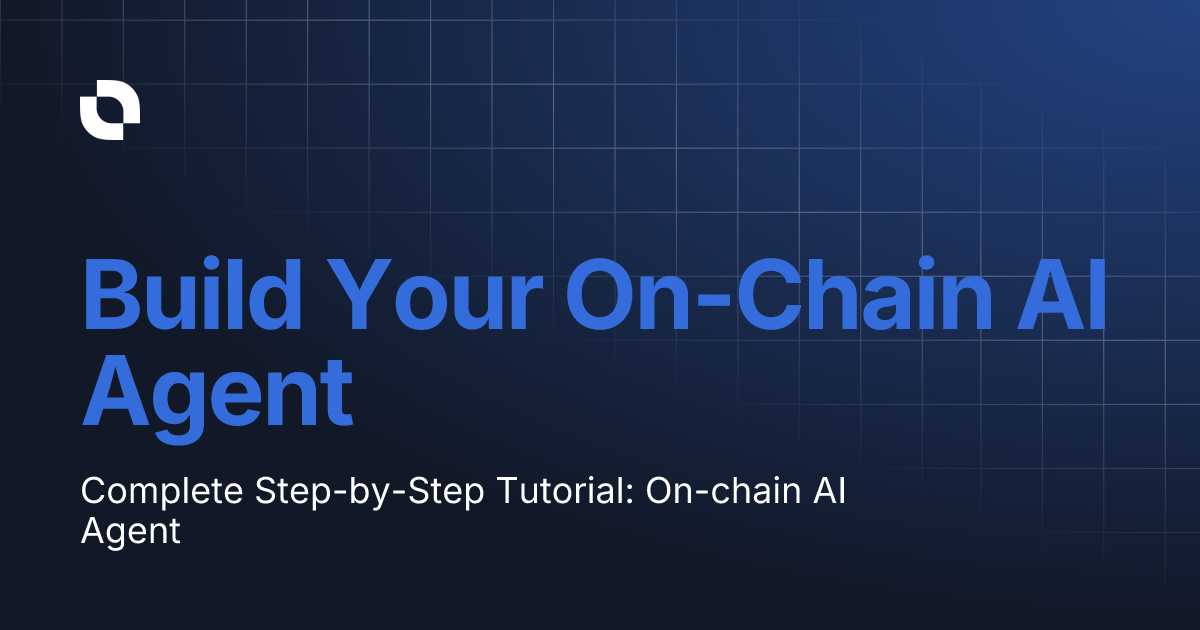 Build Your On-Chain AI Agent

Complete Step-by-Step Tutorial: On-chain AI Agent